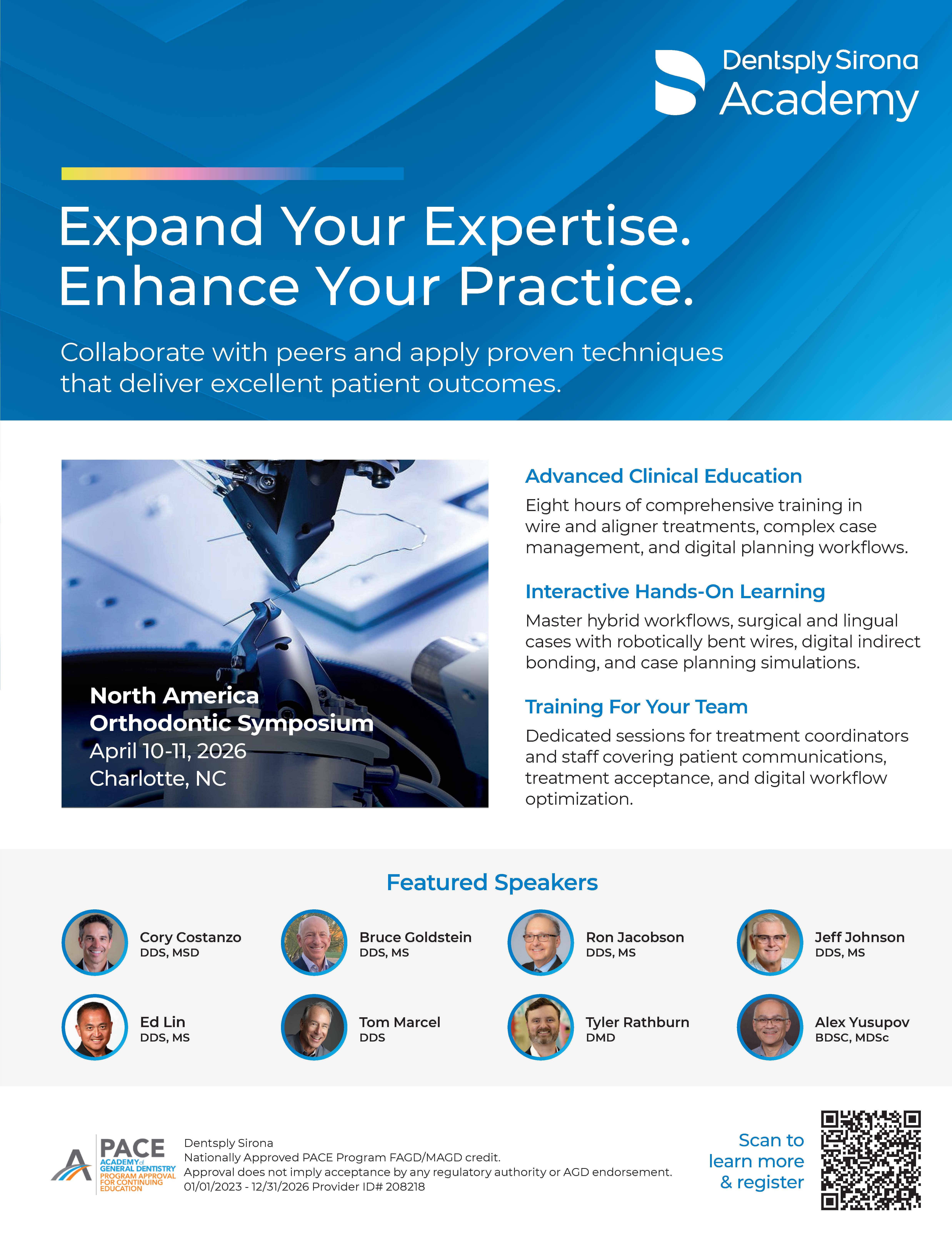 Dentsply Sirona Academy

Expand Your Expertise. Enhance Your Practice.

Collaborate with peers and apply proven techniques that deliver excellent patient outcomes.

North America Orthodontic Symposium
April 10-11, 2026
Charlotte, NC

Advanced Clinical Education

Eight hours of comprehensive training in wire and aligner treatments, complex case management, and digital planning workflows.

Interactive Hands-On Learning

Master hybrid workflows, surgical and lingual cases with robotically bent wires, digital indirect bonding, and case planning simulations.

Training For Your Team

Dedicated sessions for treatment coordinators and staff covering patient communications, treatment acceptance, and digital workflow optimization.

Featured Speakers

Cory Costanzo
DDS, MSD

Bruce Goldstein
DDS, MS

Ron Jacobson
DDS, MS

Jeff Johnson
DDS, MS

Ed Lin
DDS, MS

Tom Marcel
DDS

Tyler Rathburn
DMD

Alex Yusupov
BDSC, MDSc

PACE
ACADEMY of GENERAL DENTISTRY
PROGRAM APPROVAL FOR CONTINUING EDUCATION

Dentsply Sirona
Nationally Approved PACE Program FAGD/MAGD credit.
Approval does not imply acceptance by any regulatory authority or AGD endorsement.
01/01/2023 - 12/31/2026 Provider ID# 208218

Scan to learn more & register